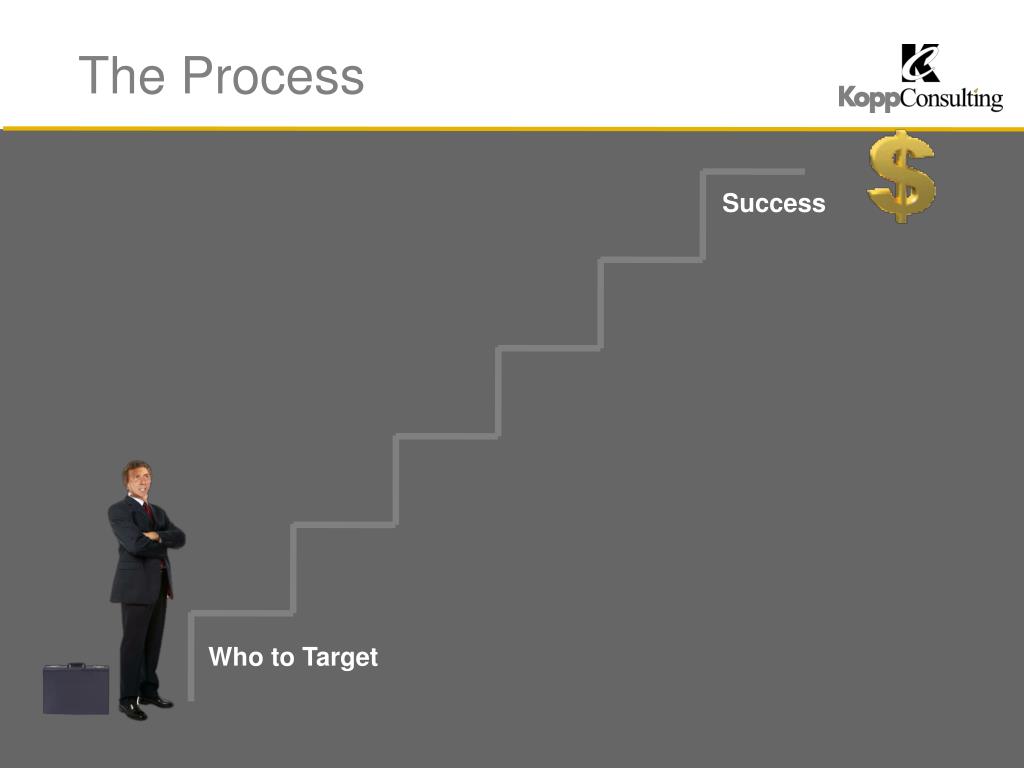 The Process

KoppConsulting

Success

$

Who to Target